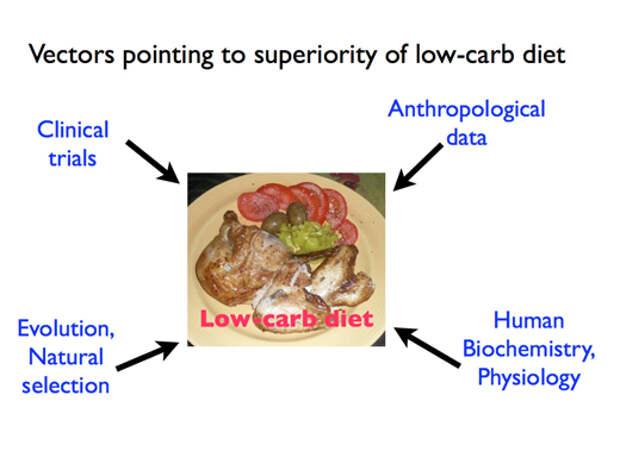 Vectors pointing to superiority of low-carb diet

Clinical trials

Anthropological data

Low-carb diet

Evolution, Natural selection

Human Biochemistry, Physiology